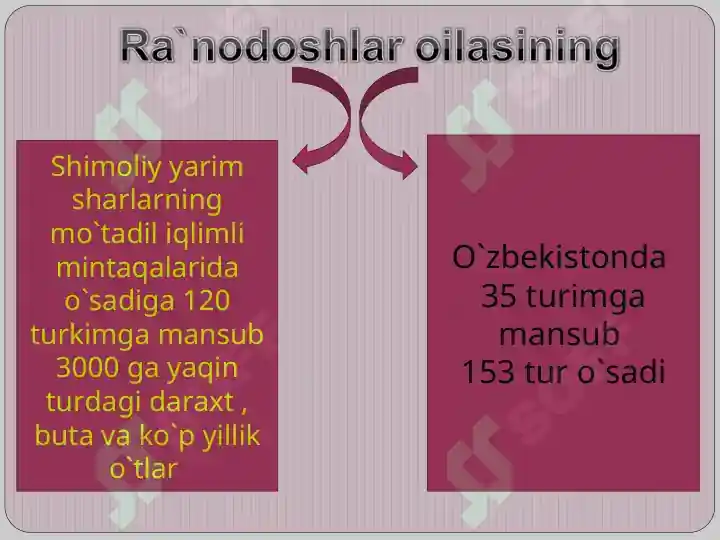 Ra`nodoshlar oilasining

Shimoliy yarim sharlarning mo`tadil iqlimli mintaqalarida o`sadiga 120 turkimga mansub 3000 ga yaqin turdagi daraxt , buta va ko`p yillik o`tlar

O`zbekistonda 35 turimga mansub 153 tur o`sadi